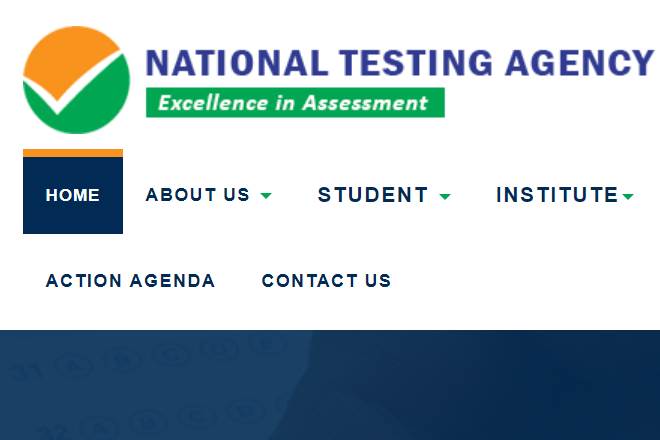 NATIONAL TESTING AGENCY
Excellence in Assessment

HOME
ABOUT US
STUDENT
INSTITUTE
ACTION AGENDA
CONTACT US